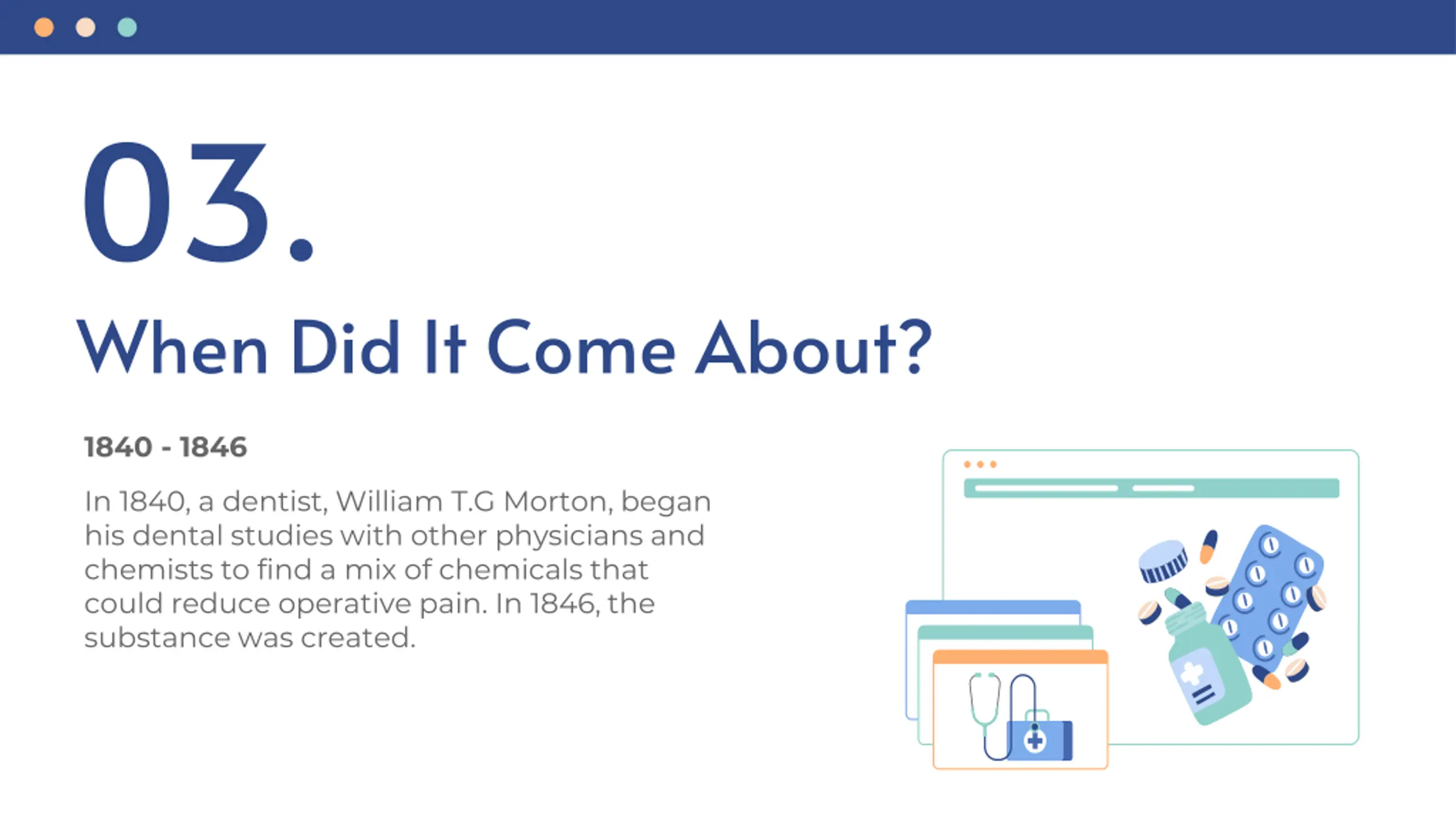 03.

When Did It Come About?

1840 - 1846

In 1840, a dentist, William T.G Morton, began his dental studies with other physicians and chemists to find a mix of chemicals that could reduce operative pain. In 1846, the substance was created.